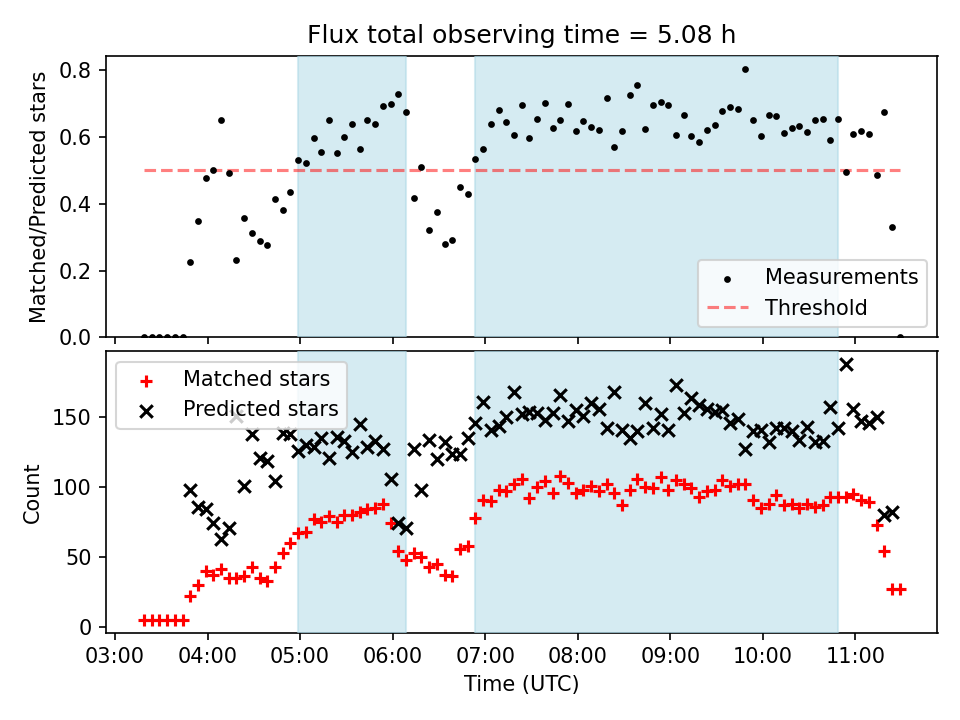 Flux total observing time = 5.08 h

Matched/Predicted stars

0.8
0.6
0.4
0.2
0.0

Measurements
Threshold

Matched stars
Predicted stars

Count

150
100
50
0

03:00 04:00 05:00 06:00 07:00 08:00 09:00 10:00 11:00

Time (UTC)